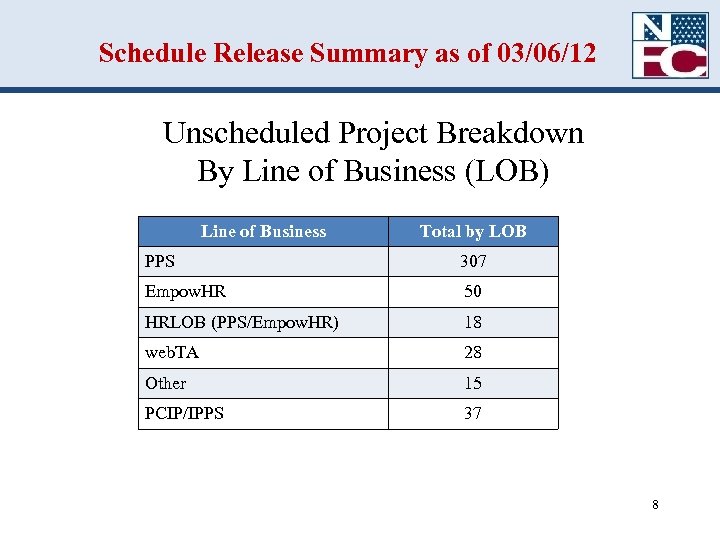 Schedule Release Summary as of 03/06/12

NFC

Unscheduled Project Breakdown
By Line of Business (LOB)

| Line of Business | Total by LOB |
|---|---|
| PPS | 307 |
| EmpowHR | 50 |
| HRLOB (PPS/EmpowHR) | 18 |
| webTA | 28 |
| Other | 15 |
| PCIP/IPPS | 37 |

8